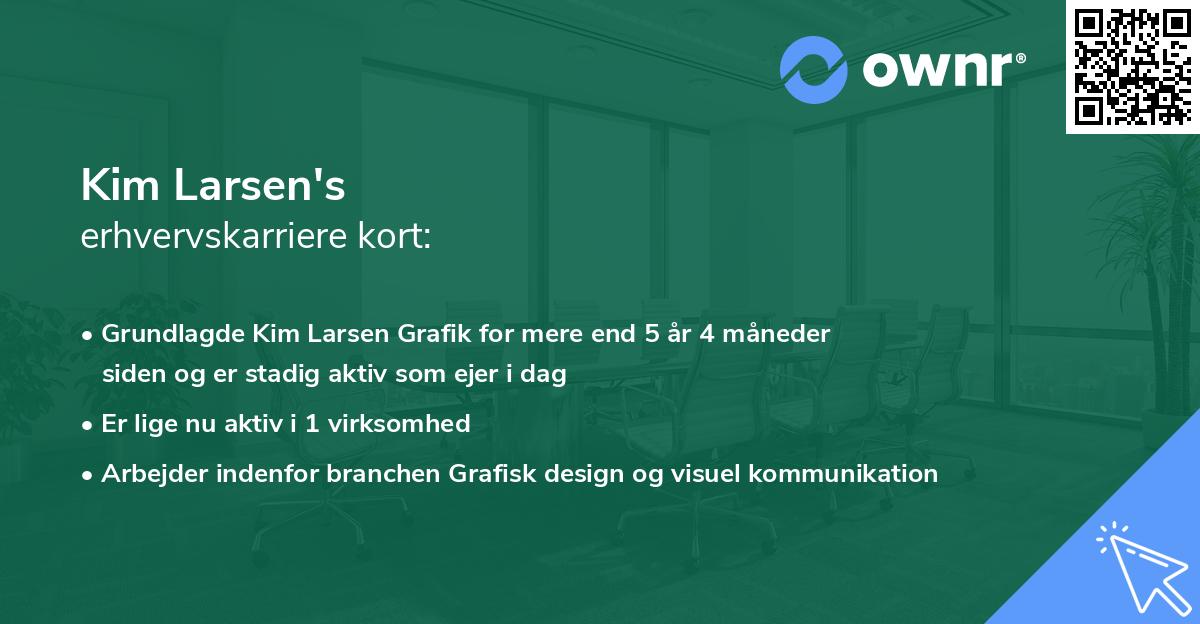 ownr®

Kim Larsen's
erhvervskarriere kort:

• Grundlagde Kim Larsen Grafik for mere end 5 år 4 måneder siden og er stadig aktiv som ejer i dag
• Er lige nu aktiv i 1 virksomhed
• Arbejder indenfor branchen Grafisk design og visuel kommunikation